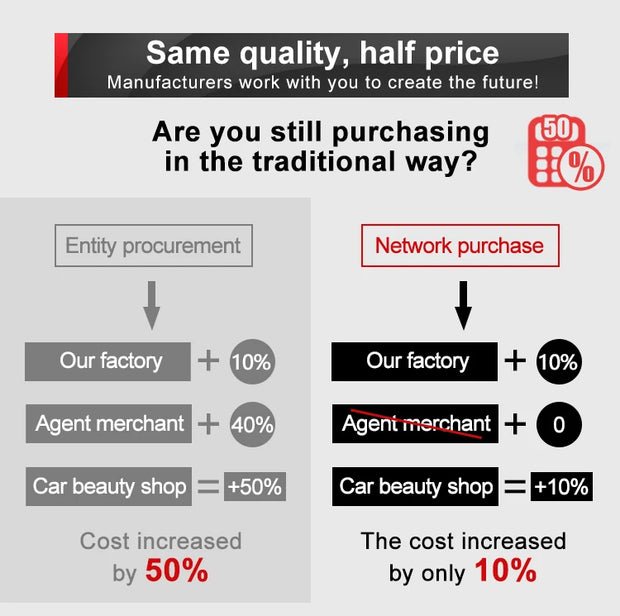 Same quality, half price
Manufacturers work with you to create the future!

Are you still purchasing in the traditional way?

50 %

Entity procurement

Our factory + 10%

Agent merchant + 40%

Car beauty shop = +50%

Cost increased by 50%

Network purchase

Our factory + 10%

Agent merchant + 0

Car beauty shop = +10%

The cost increased by only 10%